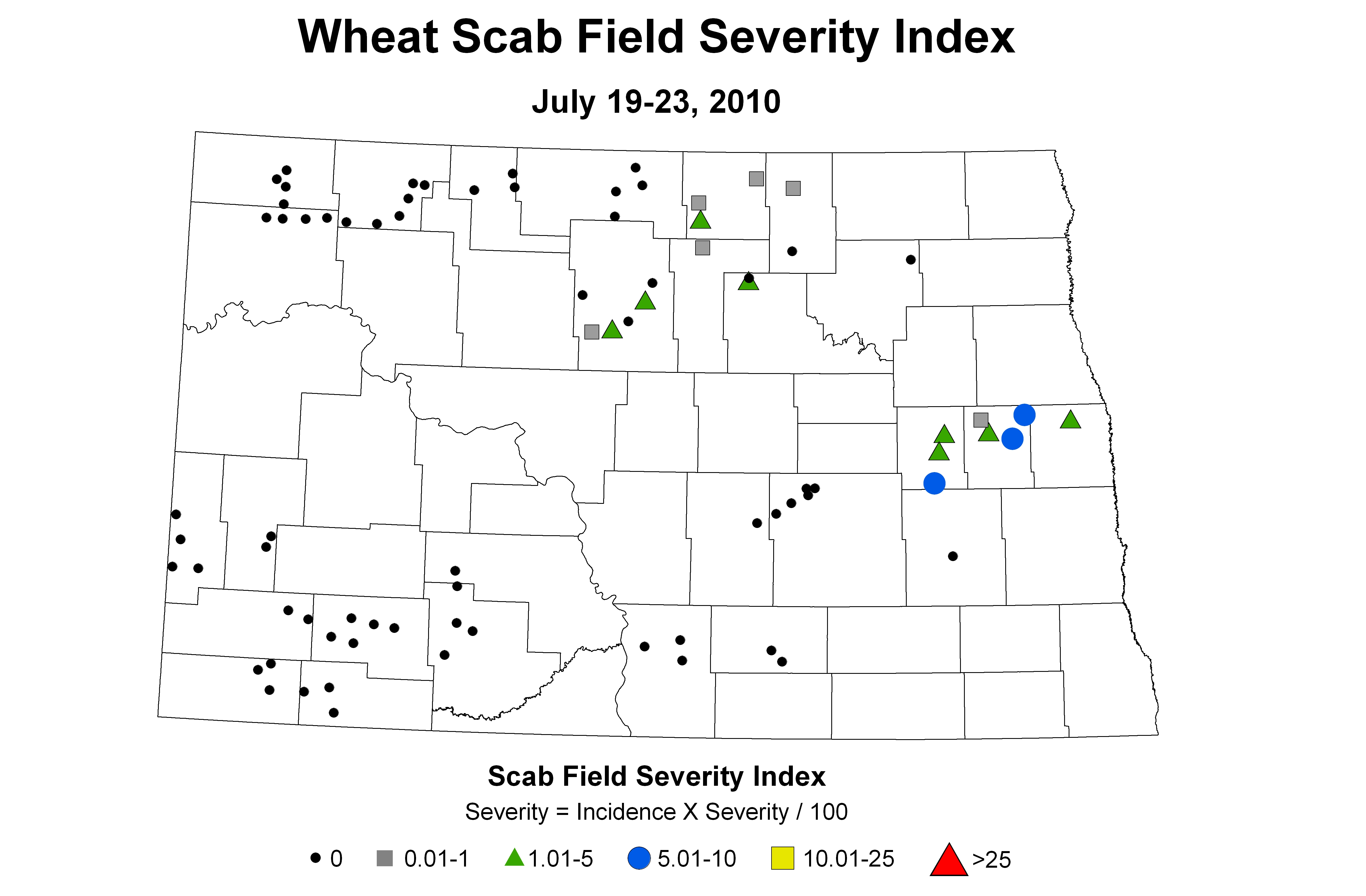 Wheat Scab Field Severity Index

July 19-23, 2010

Scab Field Severity Index

Severity = Incidence X Severity / 100

0 0.01-1 1.01-5 5.01-10 10.01-25 >25